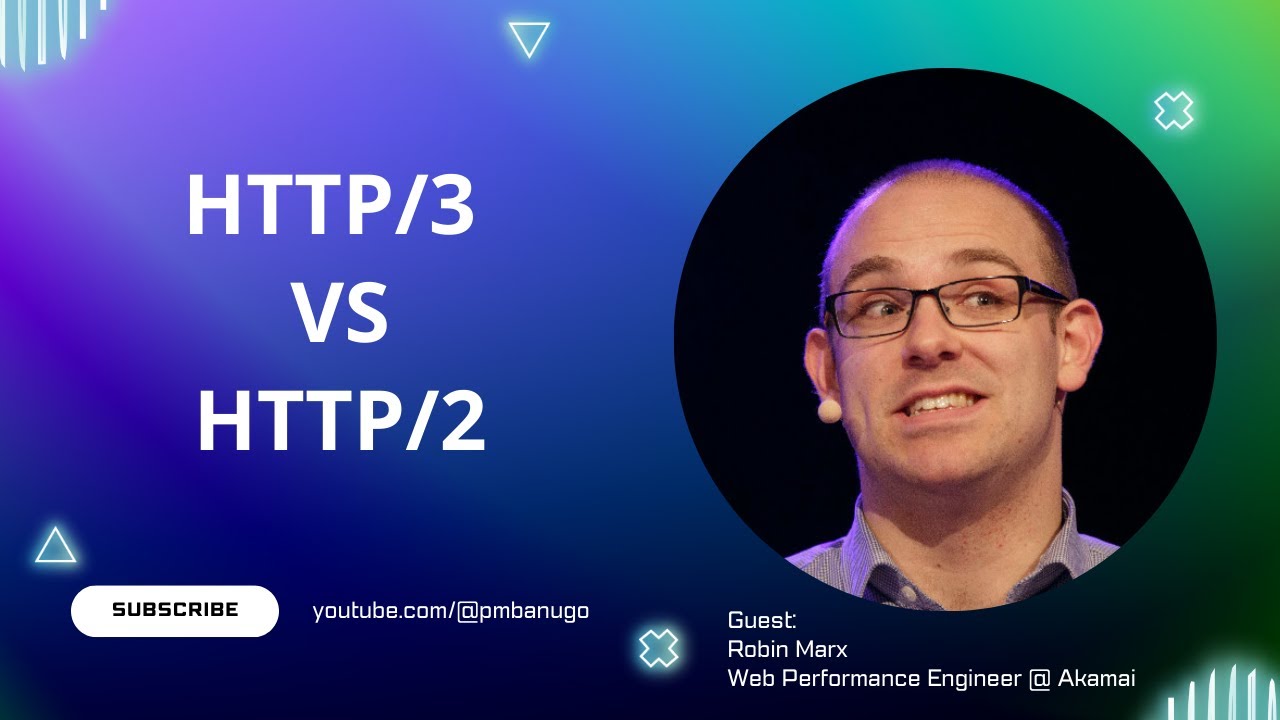 HTTP/3
VS
HTTP/2

SUBSCRIBE

youtube.com/@pmbanugo

Guest:
Robin Marx
Web Performance Engineer @ Akamai